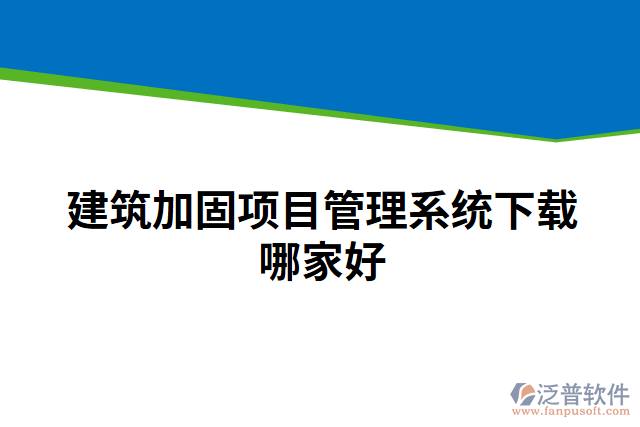 建筑加固项目管理系统下载哪家好

泛普软件
www.fanpusoft.com